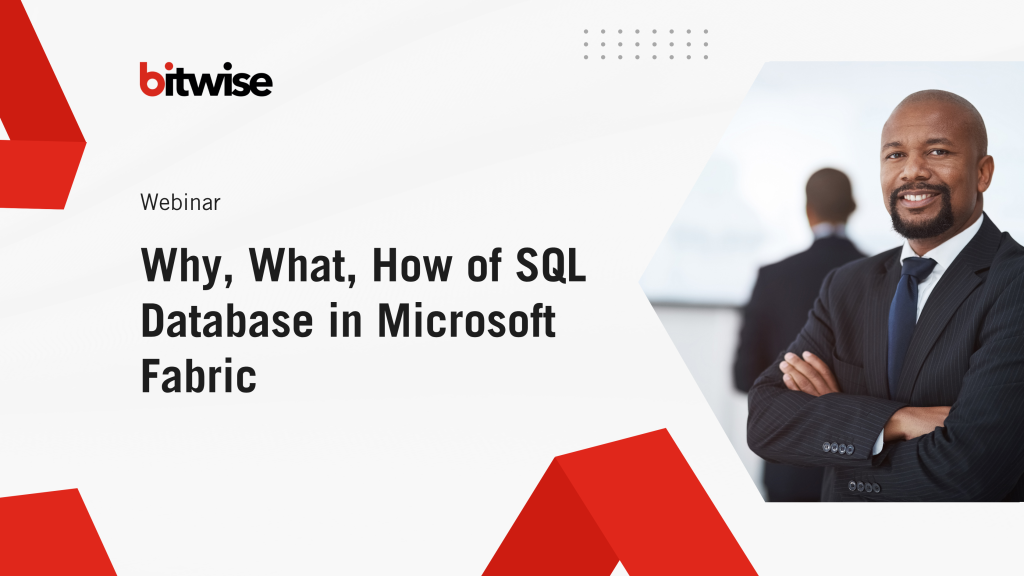 bitwise

Webinar

Why, What, How of SQL Database in Microsoft Fabric